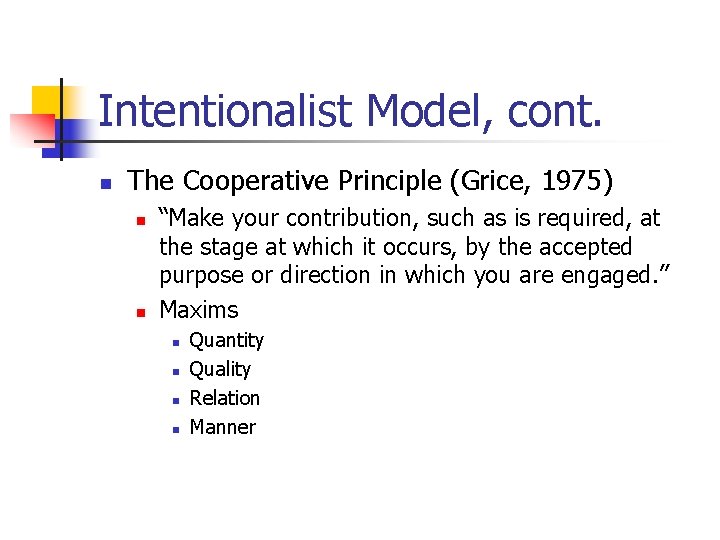 Intentionalist Model, cont.

The Cooperative Principle (Grice, 1975)

“Make your contribution, such as is required, at the stage at which it occurs, by the accepted purpose or direction in which you are engaged.”

Maxims

Quantity

Quality

Relation

Manner